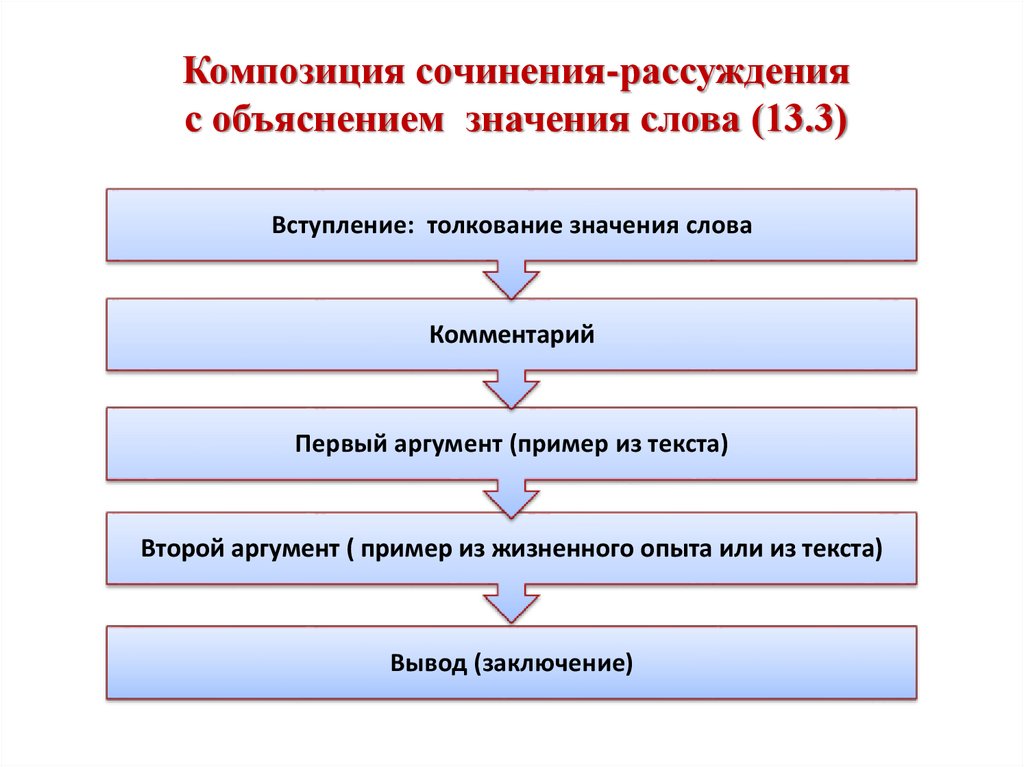 Композиция сочинения-рассуждения с объяснением значения слова (13.3)

Вступление: толкование значения слова

Комментарий

Первый аргумент (пример из текста)

Второй аргумент ( пример из жизненного опыта или из текста)

Вывод (заключение)